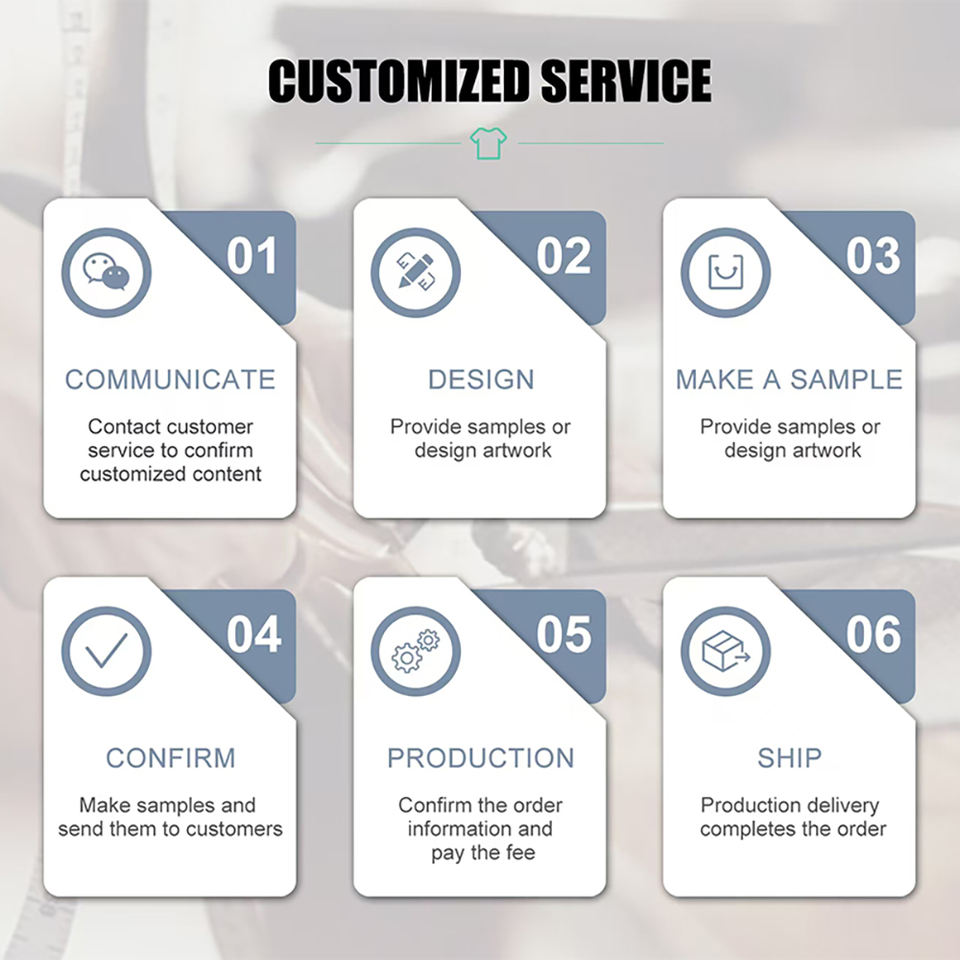 CUSTOMIZED SERVICE

01
COMMUNICATE
Contact customer service to confirm customized content

02
DESIGN
Provide samples or design artwork

03
MAKE A SAMPLE
Provide samples or design artwork

04
CONFIRM
Make samples and send them to customers

05
PRODUCTION
Confirm the order information and pay the fee

06
SHIP
Production delivery completes the order